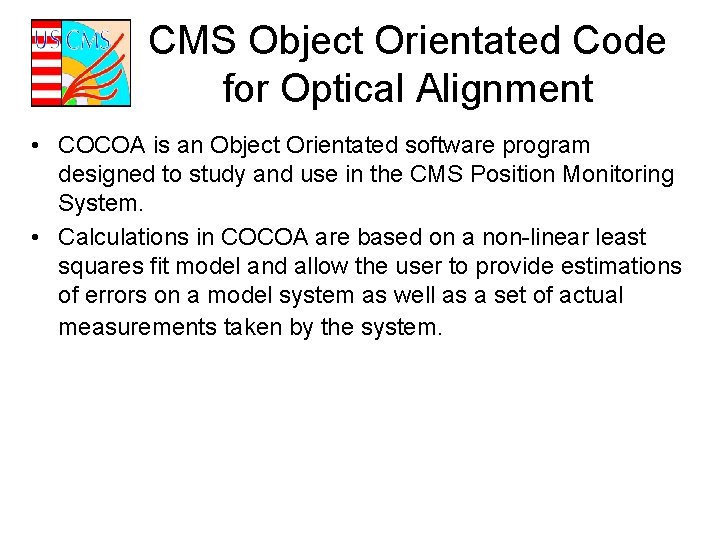 US CMS

CMS Object Orientated Code for Optical Alignment

• COCOA is an Object Orientated software program designed to study and use in the CMS Position Monitoring System.

• Calculations in COCOA are based on a non-linear least squares fit model and allow the user to provide estimations of errors on a model system as well as a set of actual measurements taken by the system.